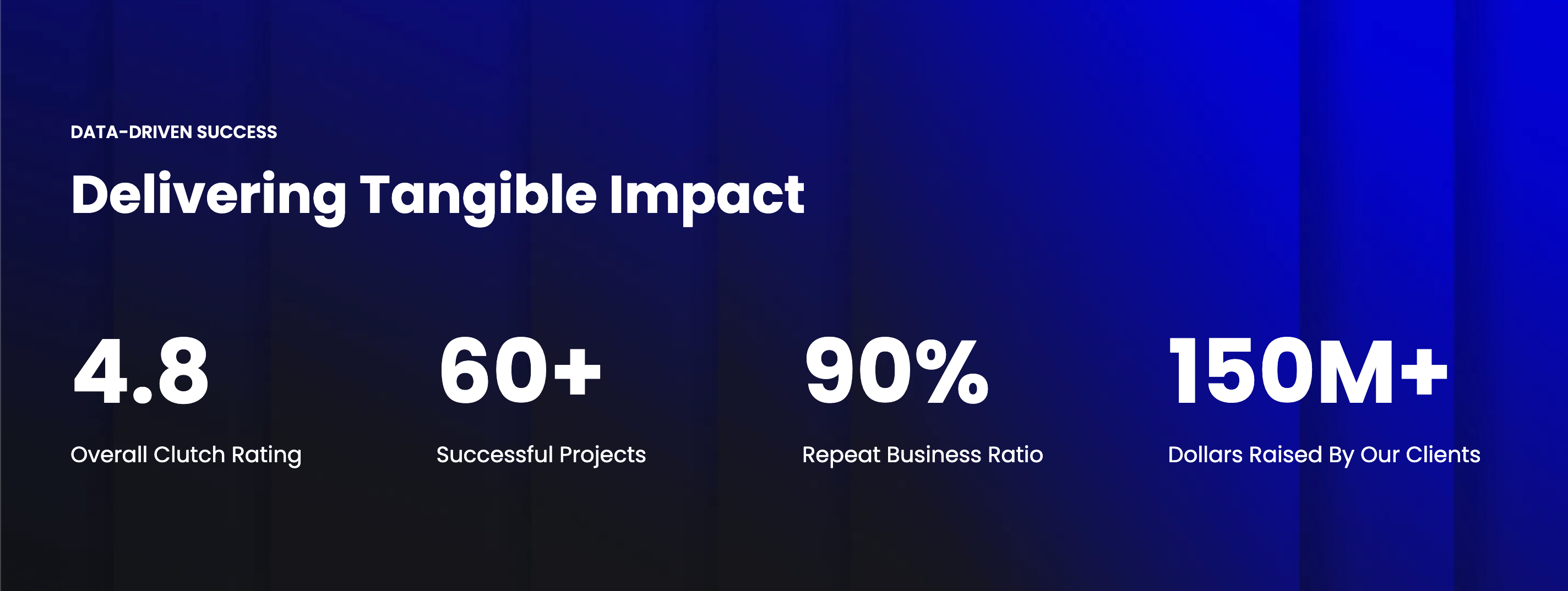 DATA-DRIVEN SUCCESS

Delivering Tangible Impact

4.8

Overall Clutch Rating

60+

Successful Projects

90%

Repeat Business Ratio

150M+

Dollars Raised By Our Clients